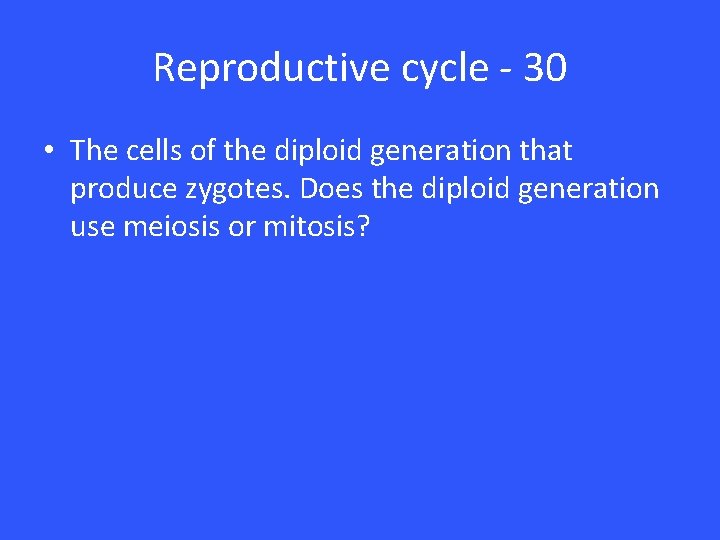 Reproductive cycle - 30

• The cells of the diploid generation that produce zygotes. Does the diploid generation use meiosis or mitosis?